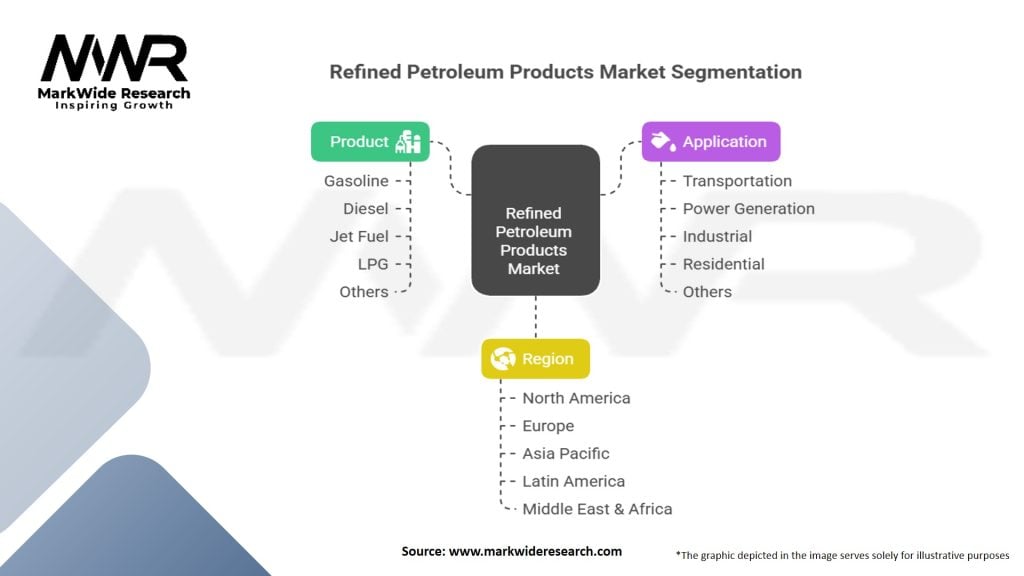 MWR
MarkWide Research
Inspiring Growth

Refined Petroleum Products Market Segmentation

Product
Gasoline
Diesel
Jet Fuel
LPG
Others

Refined Petroleum Products Market

Application
Transportation
Power Generation
Industrial
Residential
Others

Region
North America
Europe
Asia Pacific
Latin America
Middle East & Africa

Source: www.markwideresearch.com

*The graphic depicted in the image serves solely for illustrative purposes